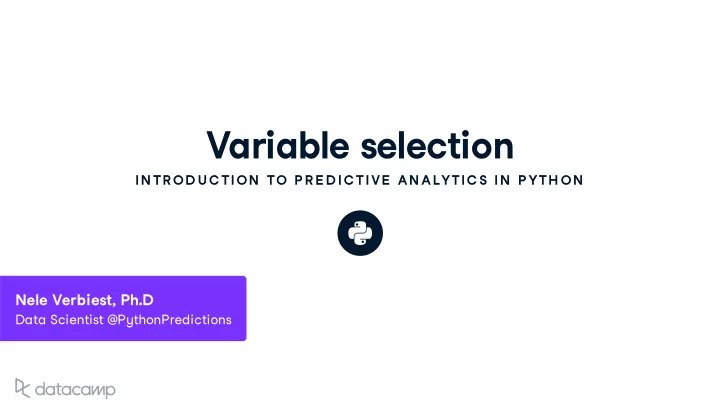 Variable selection

INTRODUCTION TO PREDICTIVE ANALYTICS IN PYTHON

Nele Verbiest, Ph.D
Data Scientist @PythonPredictions

datacamp